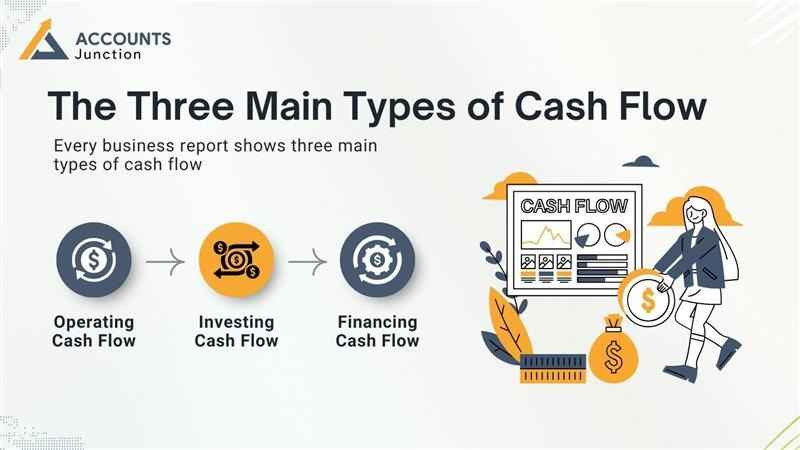 ACCOUNTS
Junction

The Three Main Types of Cash Flow

Every business report shows three main types of cash flow

Operating Cash Flow

Investing Cash Flow

Financing Cash Flow

CASH FLOW